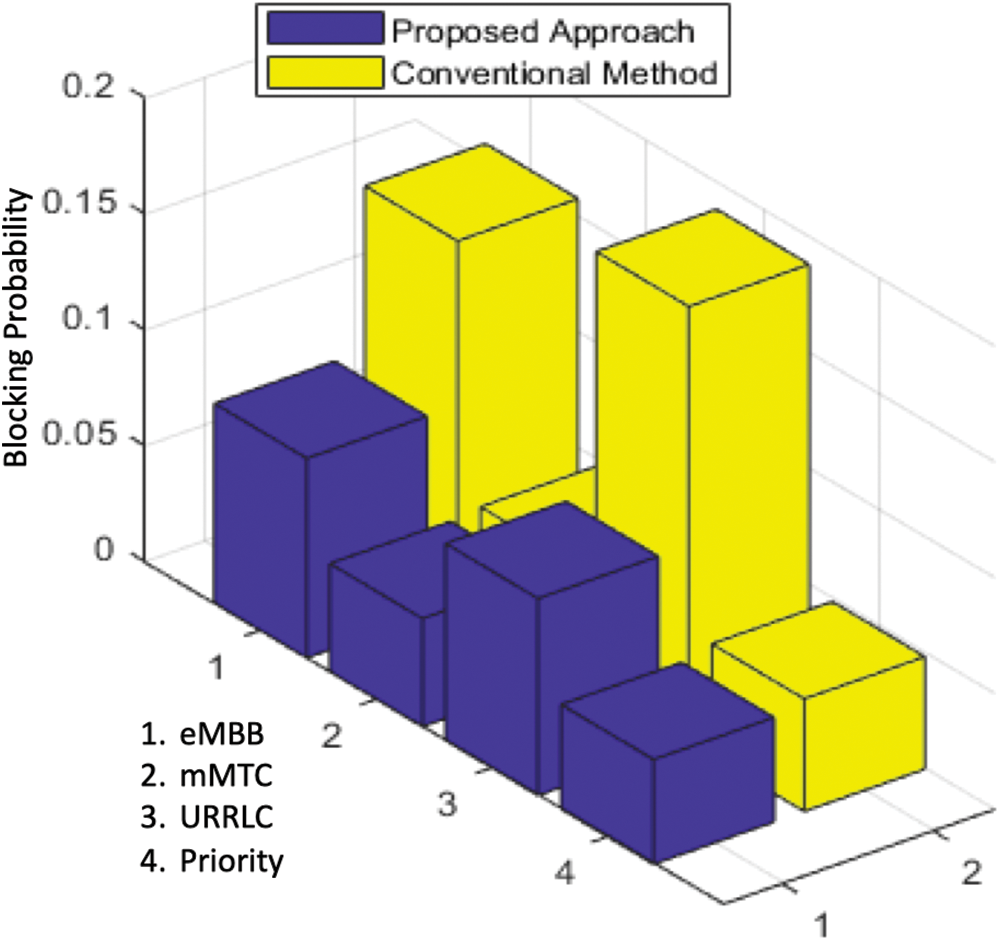 Proposed Approach
Conventional Method

Blocking Probability

0.2
0.15
0.1
0.05
0

1
2
3
4

1. eMBB
2. mMTC
3. URRLC
4. Priority

1
2